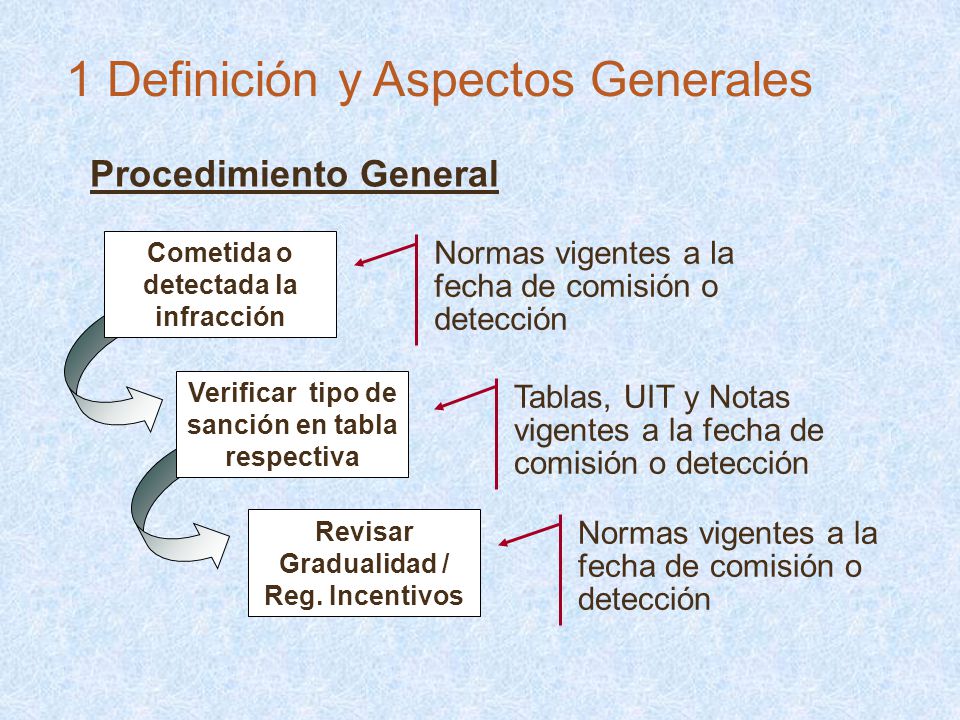 1 Definición y Aspectos Generales

Procedimiento General

Cometida o detectada la infracción

Normas vigentes a la fecha de comisión o detección

Verificar tipo de sanción en tabla respectiva

Tablas, UIT y Notas vigentes a la fecha de comisión o detección

Revisar Gradualidad / Reg. Incentivos

Normas vigentes a la fecha de comisión o detección